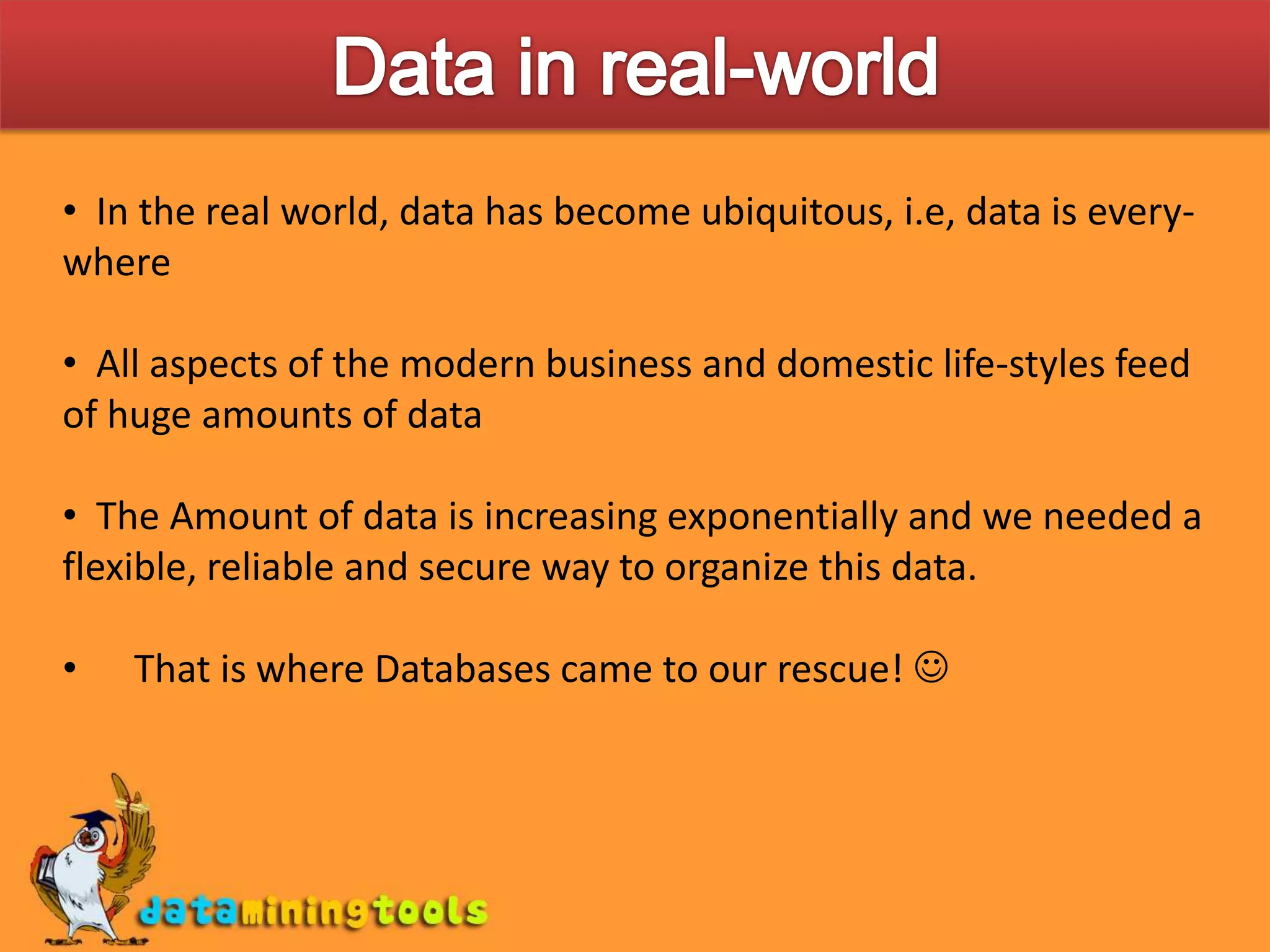 Data in real-world

• In the real world, data has become ubiquitous, i.e, data is everywhere

• All aspects of the modern business and domestic life-styles feed of huge amounts of data

• The Amount of data is increasing exponentially and we needed a flexible, reliable and secure way to organize this data.

• That is where Databases came to our rescue! ☺

dataminingtools